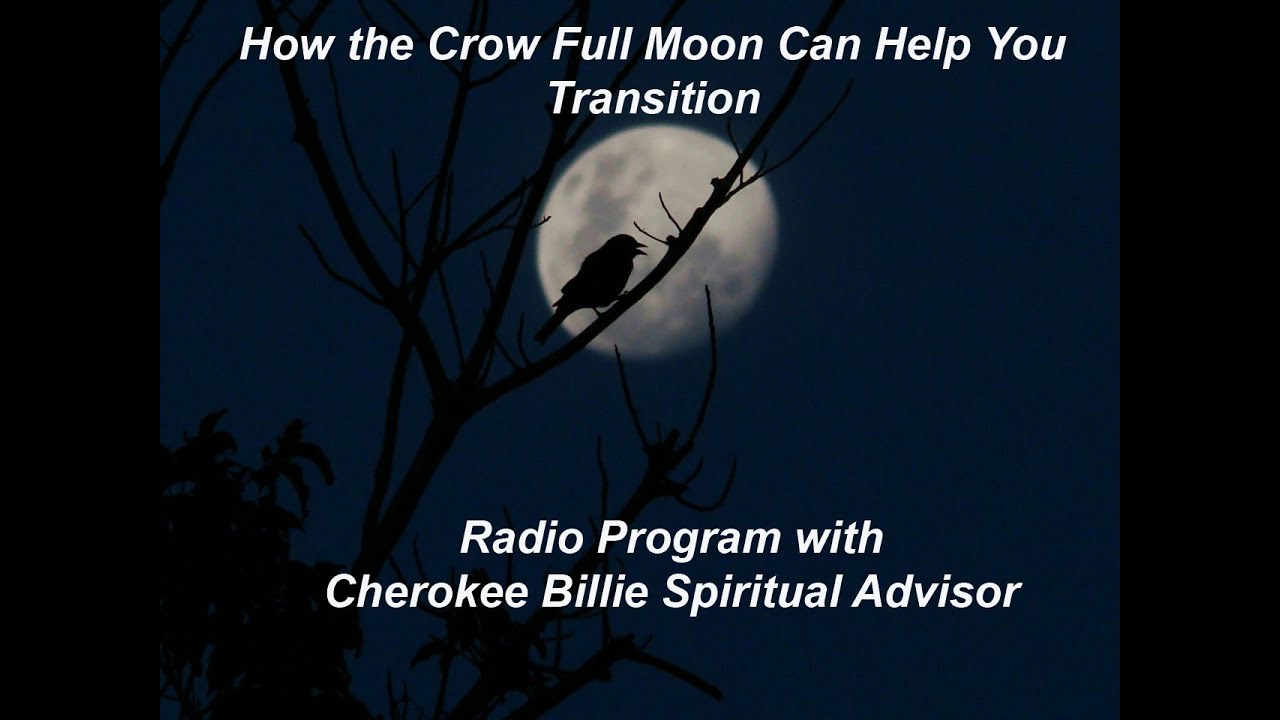 How the Crow Full Moon Can Help You Transition

Radio Program with
Cherokee Billie Spiritual Advisor